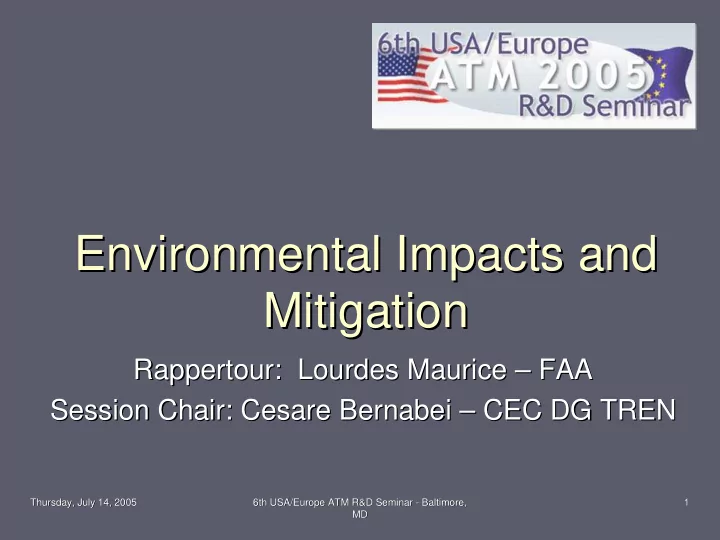 6th USA/Europe
ATM 2005
R&D Seminar

Environmental Impacts and Mitigation

Rappertour: Lourdes Maurice – FAA
Session Chair: Cesare Bernabei – CEC DG TREN

Thursday, July 14, 2005

6th USA/Europe ATM R&D Seminar - Baltimore, MD

1